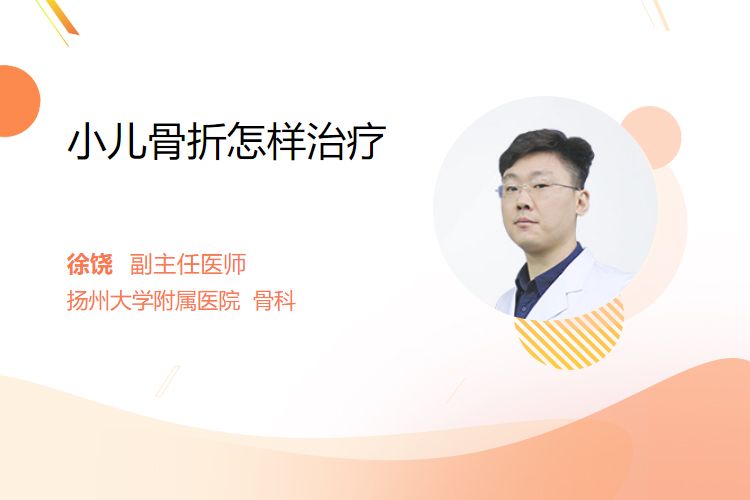 小儿骨折怎样治疗

徐饶 副主任医师
扬州大学附属医院 骨科